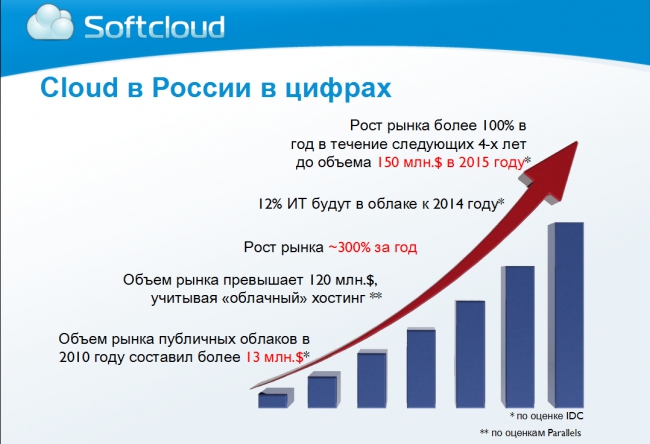 Softcloud

Cloud в России в цифрах

Рост рынка более 100% в год в течение следующих 4-х лет до объема 150 млн.$ в 2015 году*

12% ИТ будут в облаке к 2014 году*

Рост рынка ~300% за год

Объем рынка превышает 120 млн.$, учитывая «облачный» хостинг **

Объем рынка публичных облаков в 2010 году составил более 13 млн.$*

* по оценке IDC

** по оценкам Parallels